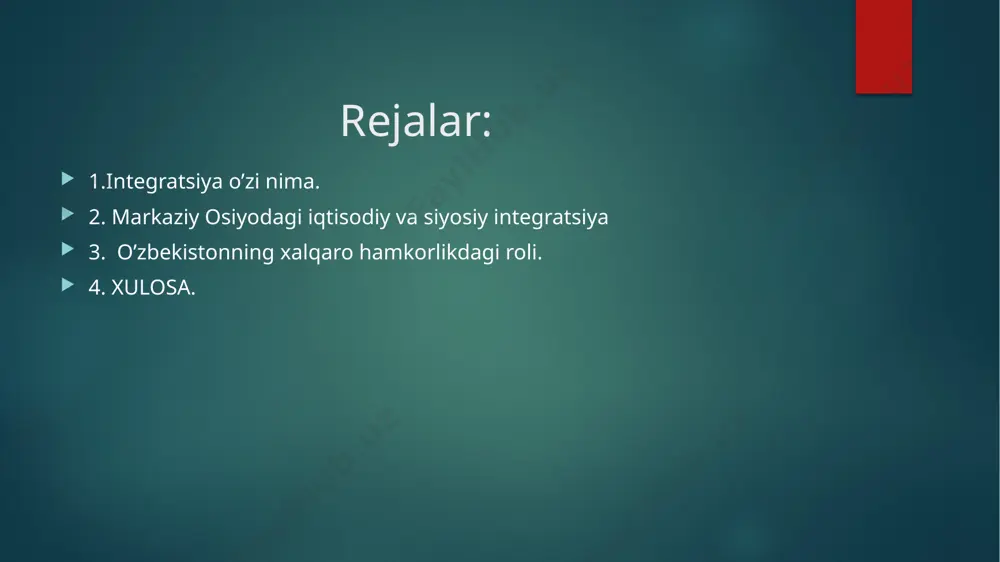 Rejalar:

1.Integratsiya o’zi nima.
2. Markaziy Osiyodagi iqtisodiy va siyosiy integratsiya
3. O’zbekistonning xalqaro hamkorlikdagi roli.
4. XULOSA.